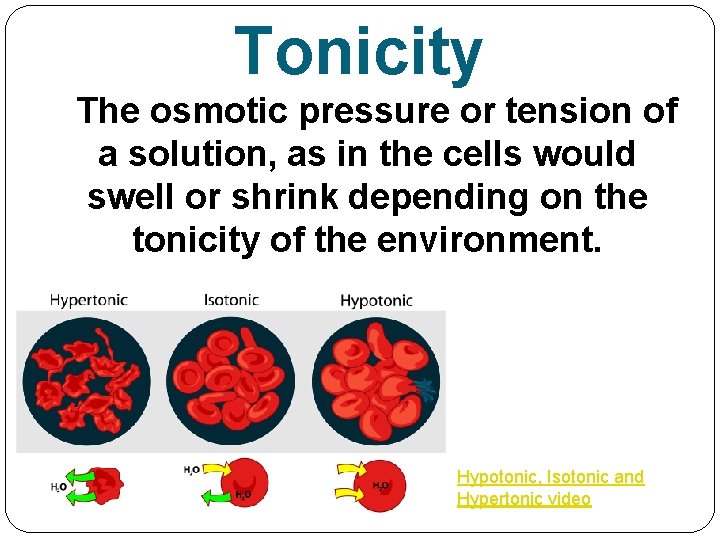 Tonicity

The osmotic pressure or tension of a solution, as in the cells would swell or shrink depending on the tonicity of the environment.

Hypertonic Isotonic Hypotonic

$H_2O$ $H_2O$ $H_2O$ $H_2O$

Hypotonic, Isotonic and Hypertonic video